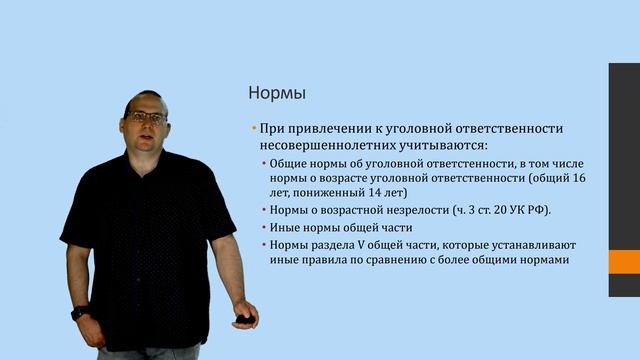 Нормы

• При привлечении к уголовной ответственности несовершеннолетних учитываются:
  • Общие нормы об уголовной ответстенности, в том числе нормы о возрасте уголовной ответственности (общий 16 лет, пониженный 14 лет)
  • Нормы о возрастной незрелости (ч. 3 ст. 20 УК РФ).
  • Иные нормы общей части
  • Нормы раздела V общей части, которые устанавливают иные правила по сравнению с более общими нормами